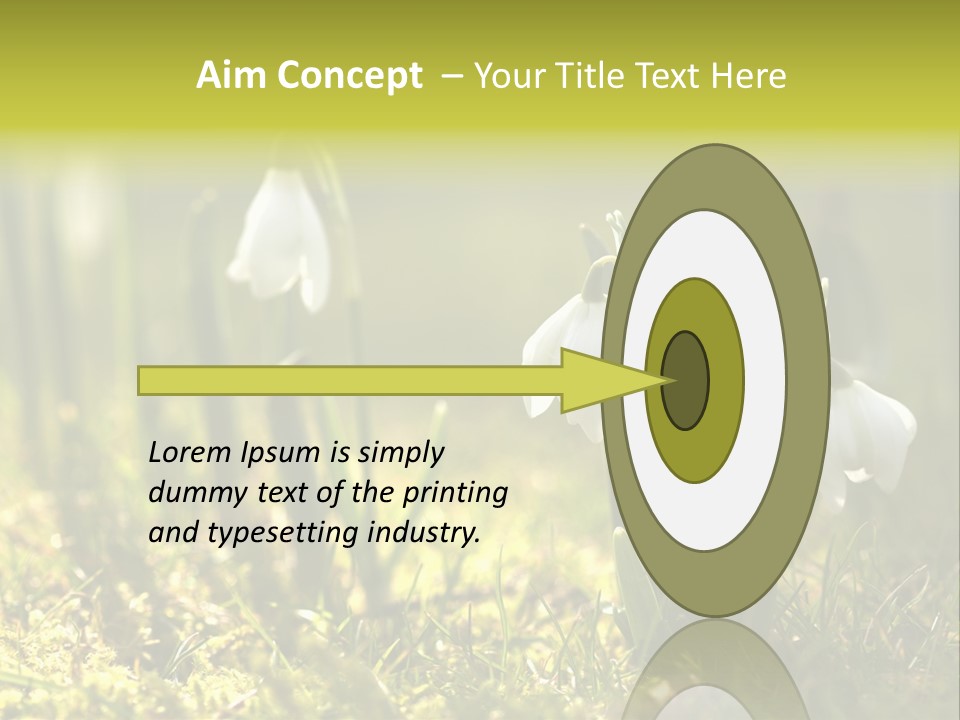 Aim Concept – Your Title Text Here

Lorem Ipsum is simply dummy text of the printing and typesetting industry.